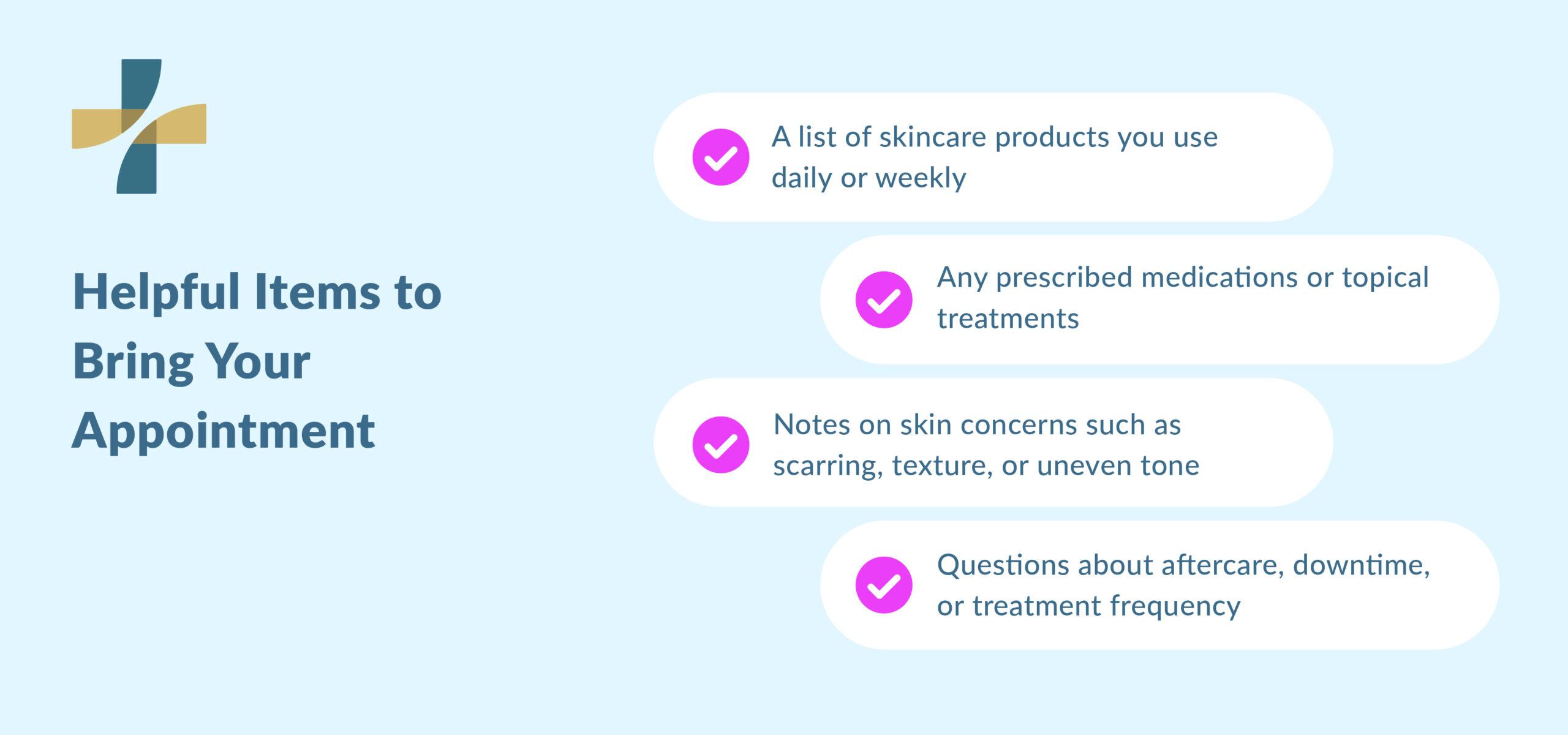 Helpful Items to Bring Your Appointment

A list of skincare products you use daily or weekly

Any prescribed medications or topical treatments

Notes on skin concerns such as scarring, texture, or uneven tone

Questions about aftercare, downtime, or treatment frequency